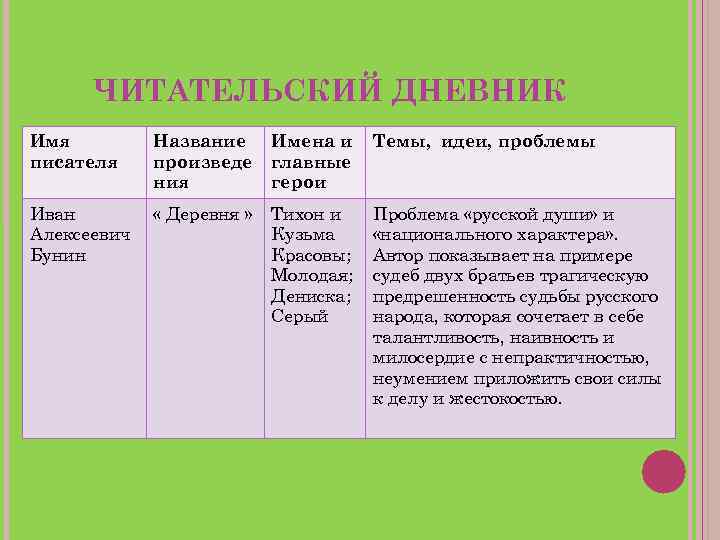 ЧИТАТЕЛЬСКИЙ ДНЕВНИК

| Имя писателя | Название произведения | Имена и главные герои | Темы, идеи, проблемы |
|---|---|---|---|
| Иван Алексеевич Бунин | « Деревня » | Тихон и Кузьма Красовы; Молодая; Дениска; Серый | Проблема «русской души» и «национального характера». Автор показывает на примере судеб двух братьев трагическую предрешенность судьбы русского народа, которая сочетает в себе талантливость, наивность и милосердие с непрактичностью, неумением приложить свои силы к делу и жестокостью. |